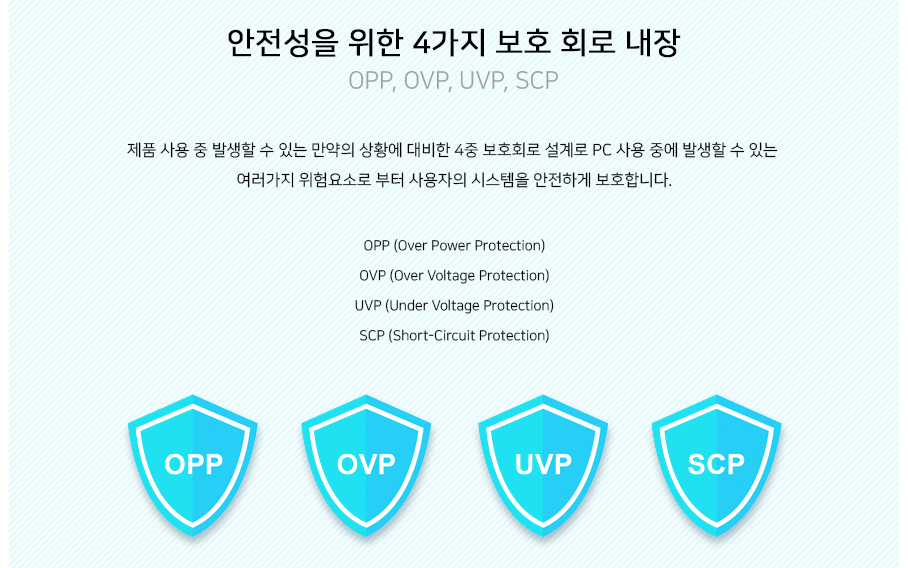 안전성을 위한 4가지 보호 회로 내장
OPP, OVP, UVP, SCP

제품 사용 중 발생할 수 있는 만약의 상황에 대비한 4중 보호회로 설계로 PC 사용 중에 발생할 수 있는 여러가지 위험요소로 부터 사용자의 시스템을 안전하게 보호합니다.

OPP (Over Power Protection)
OVP (Over Voltage Protection)
UVP (Under Voltage Protection)
SCP (Short-Circuit Protection)

OPP
OVP
UVP
SCP